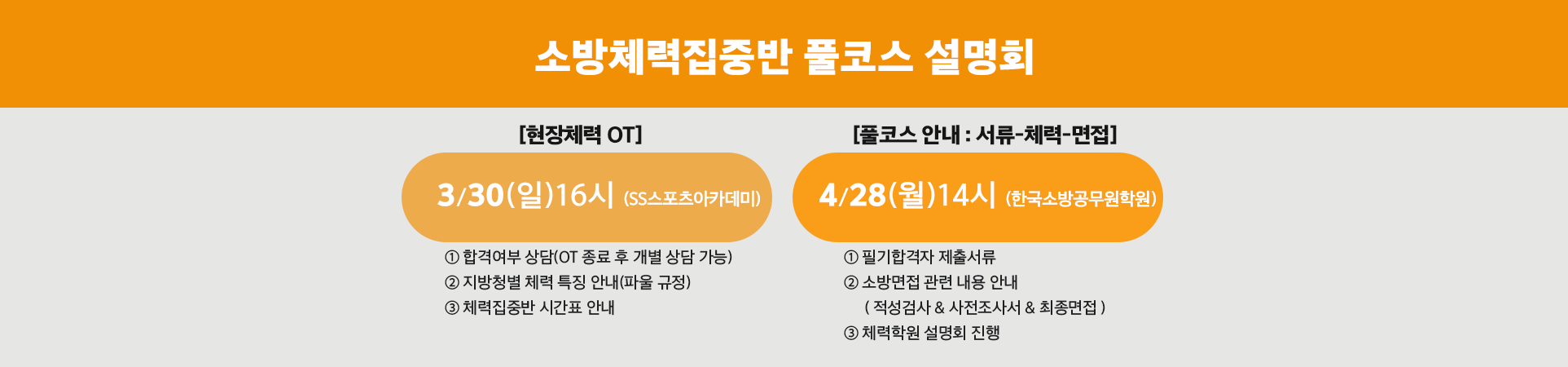 소방체력집중반 풀코스 설명회

[현장체력 OT]

3/30(일)16시 (SS스포츠아카데미)

① 합격여부 상담(OT 종료 후 개별 상담 가능)
② 지방청별 체력 특징 안내(파울 규정)
③ 체력집중반 시간표 안내

[풀코스 안내 : 서류-체력-면접]

4/28(월)14시 (한국소방공무원학원)

① 필기합격자 제출서류
② 소방면접 관련 내용 안내
( 적성검사 & 사전조사서 & 최종면접 )
③ 체력학원 설명회 진행